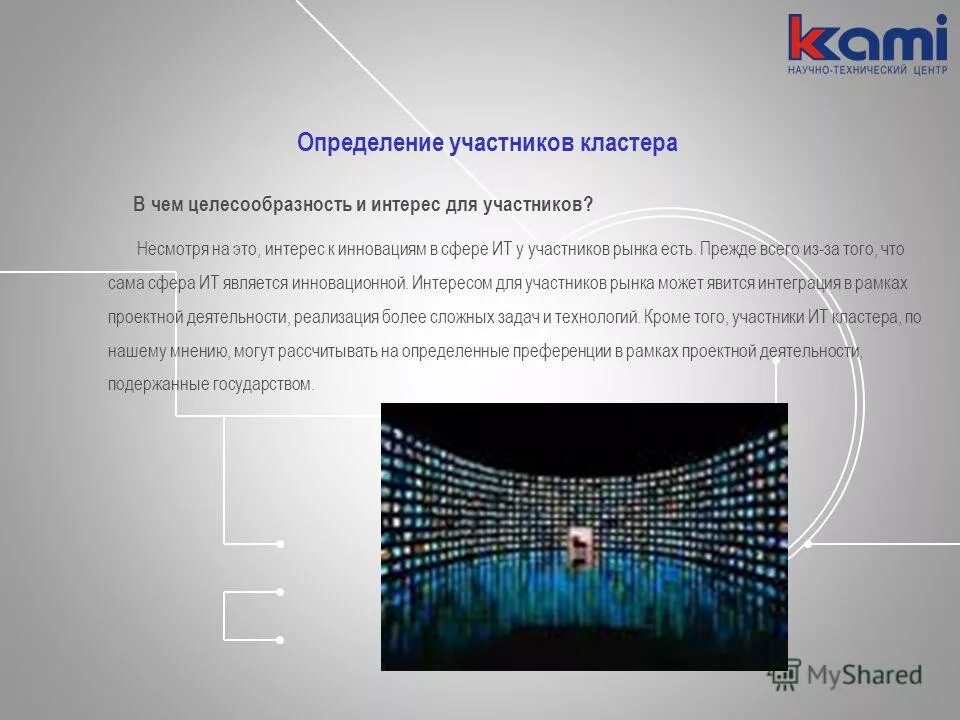 kami
НАУЧНО-ТЕХНИЧЕСКИЙ ЦЕНТР

Определение участников кластера

В чем целесообразность и интерес для участников?

Несмотря на это, интерес к инновациям в сфере ИТ у участников рынка есть. Прежде всего из-за того, что сама сфера ИТ является инновационной. Интересом для участников рынка может явится интеграция в рамках проектной деятельности, реализация более сложных задач и технологий. Кроме того, участники ИТ кластера, по нашему мнению, могут рассчитывать на определенные преференции в рамках проектной деятельности, подержанные государством.

MyShared